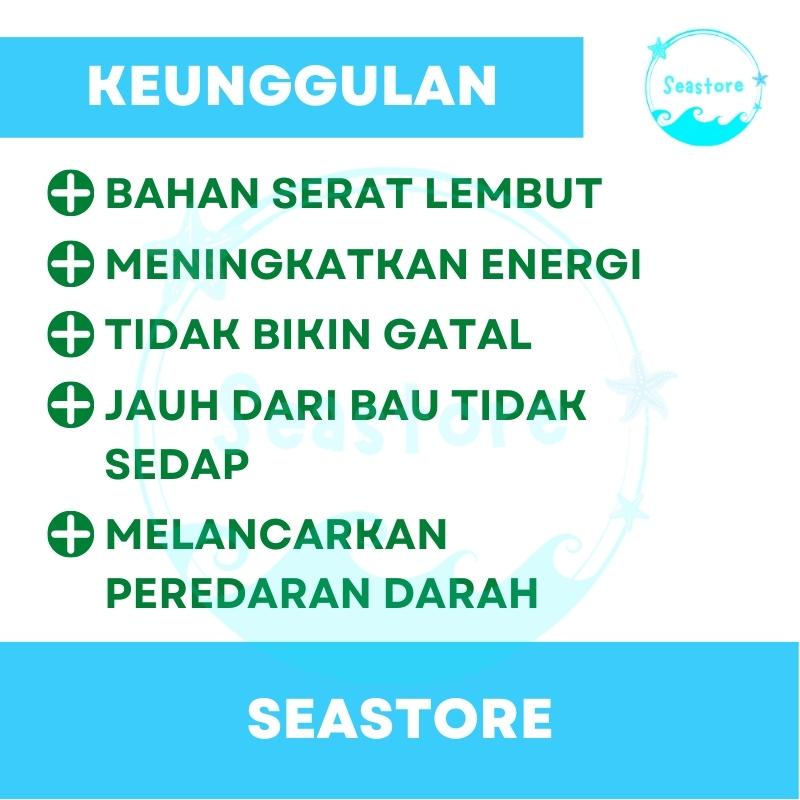 KEUNGGULAN

Seastore

BAHAN SERAT LEMBUT

MENINGKATKAN ENERGI

TIDAK BIKIN GATAL

JAUH DARI BAU TIDAK SEDAP

MELANCARKAN PEREDARAN DARAH

Seastore

SEASTORE